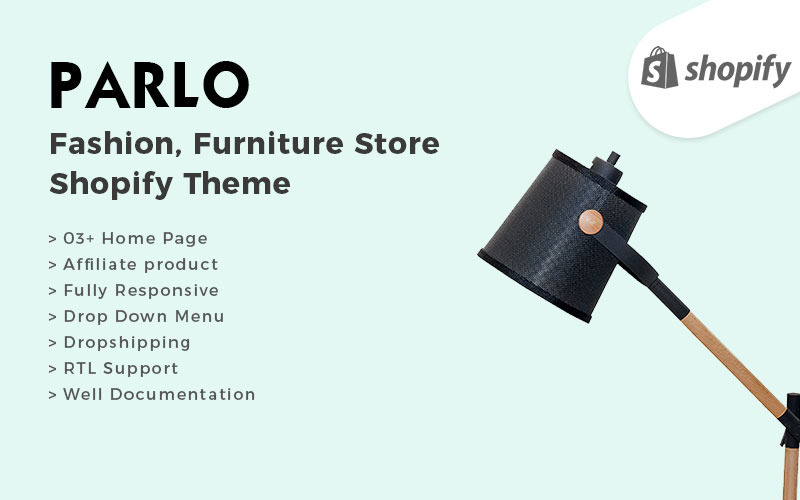 PARLO

Fashion, Furniture Store Shopify Theme

> 03+ Home Page
> Affiliate product
> Fully Responsive
> Drop Down Menu
> Dropshipping
> RTL Support
> Well Documentation

shopify